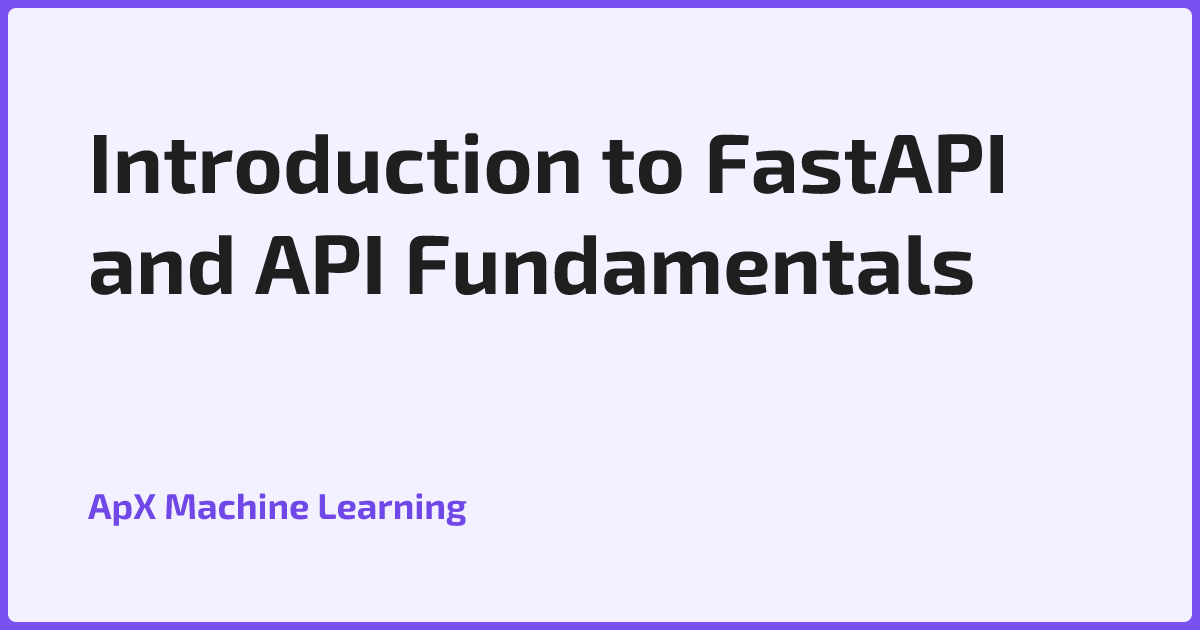 Introduction to FastAPI and API Fundamentals

ApX Machine Learning